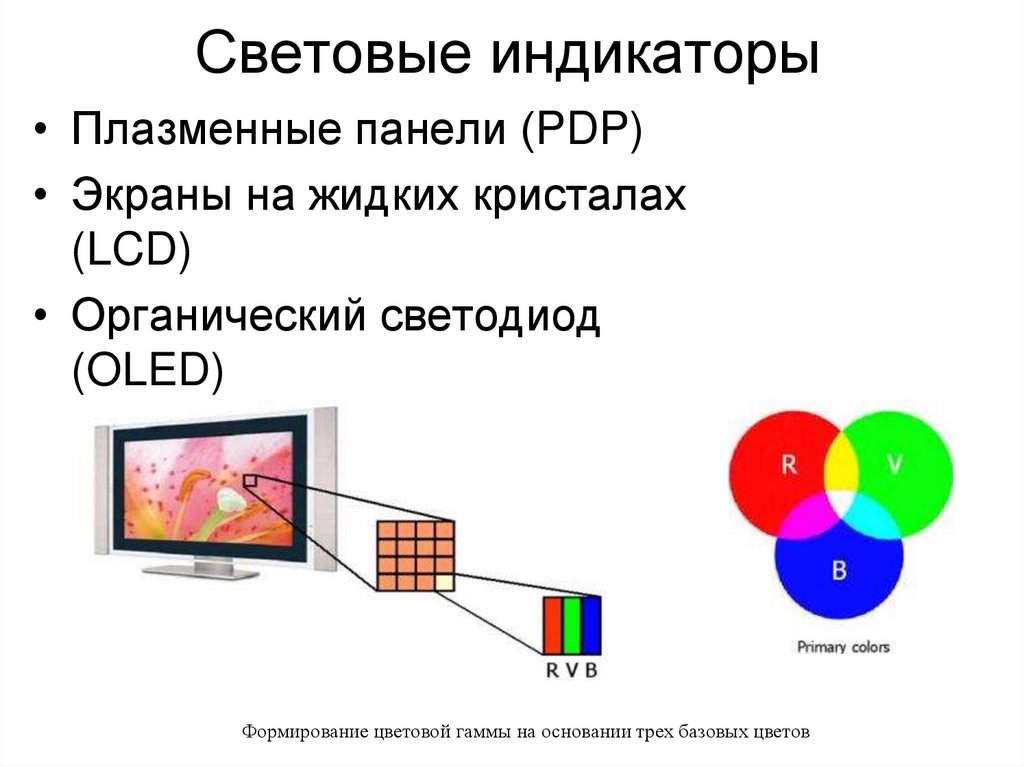 Световые индикаторы

• Плазменные панели (PDP)
• Экраны на жидких кристалах (LCD)
• Органический светодиод (OLED)

R V B

R
V
B

Primary colors

Формирование цветовой гаммы на основании трех базовых цветов